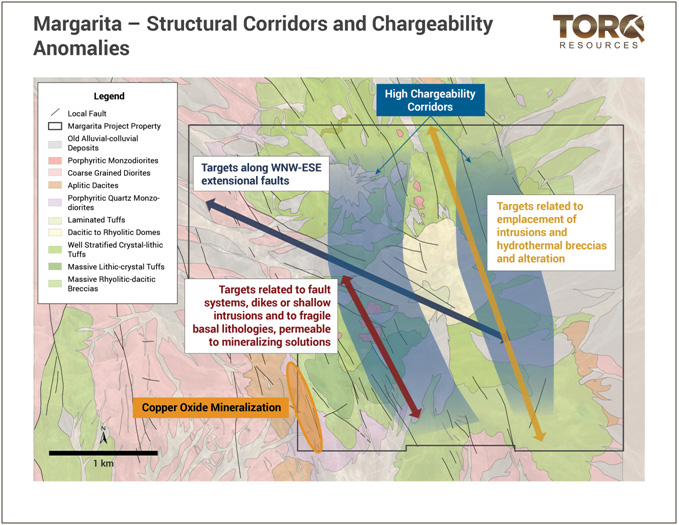 Margarita – Structural Corridors and Chargeability Anomalies

TORQ RESOURCES

Legend
Local Fault
Margarita Project Property
Old Alluvial-colluvial Deposits
Porphyritic Monzodiorites
Coarse Grained Diorites
Aplitic Dacites
Porphyritic Quartz Monzodiorites
Laminated Tuffs
Dacitic to Rhyolitic Domes
Well Stratified Crystal-lithic Tuffs
Massive Lithic-crystal Tuffs
Massive Rhyolitic-dacitic Breccias

High Chargeability Corridors

Targets along WNW-ESE extensional faults

Targets related to emplacement of intrusions and hydrothermal breccias and alteration

Targets related to fault systems, dikes or shallow intrusions and to fragile basal lithologies, permeable to mineralizing solutions

Copper Oxide Mineralization

N

1 km